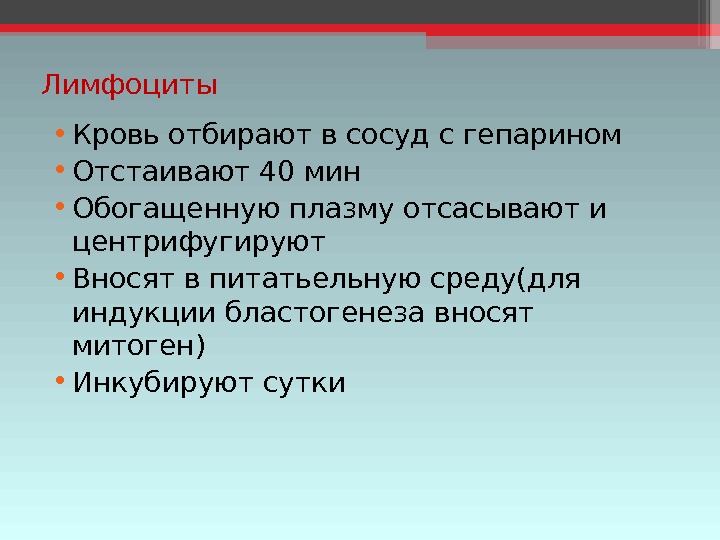 Лимфоциты

• Кровь отбирают в сосуд с гепарином
• Отстаивают 40 мин
• Обогащенную плазму отсасывают и центрифугируют
• Вносят в питатьельную среду(для индукции бластогенеза вносят митоген)
• Инкубируют сутки